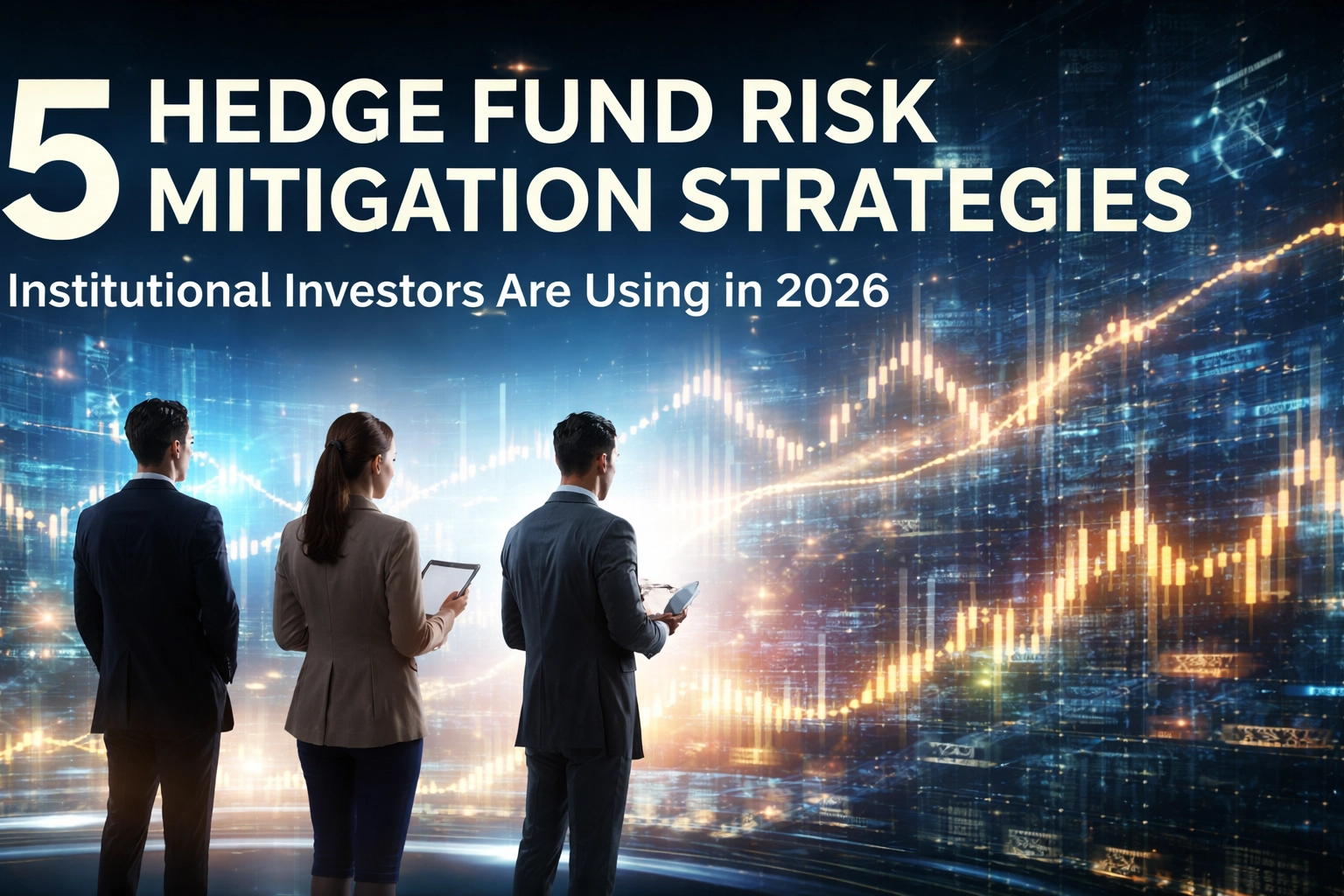 5 HEDGE FUND RISK MITIGATION STRATEGIES

Institutional Investors Are Using in 2026